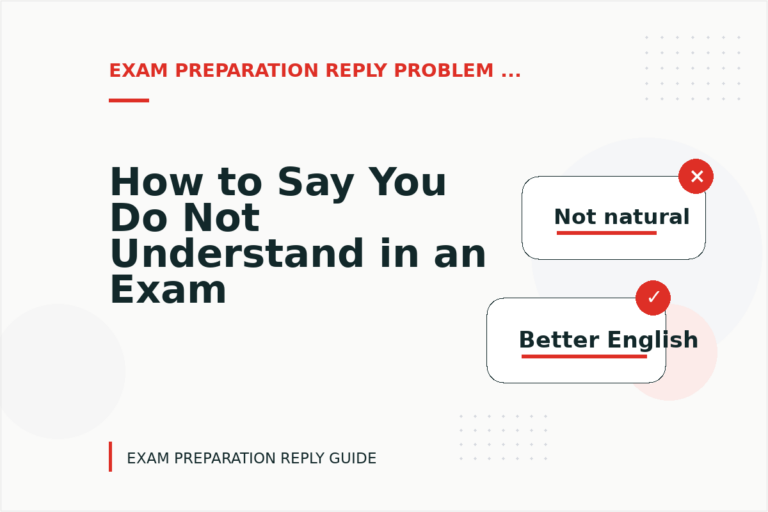 EXAM PREPARATION REPLY PROBLEM ...

How to Say You Do Not Understand in an Exam

Not natural

Better English

EXAM PREPARATION REPLY GUIDE